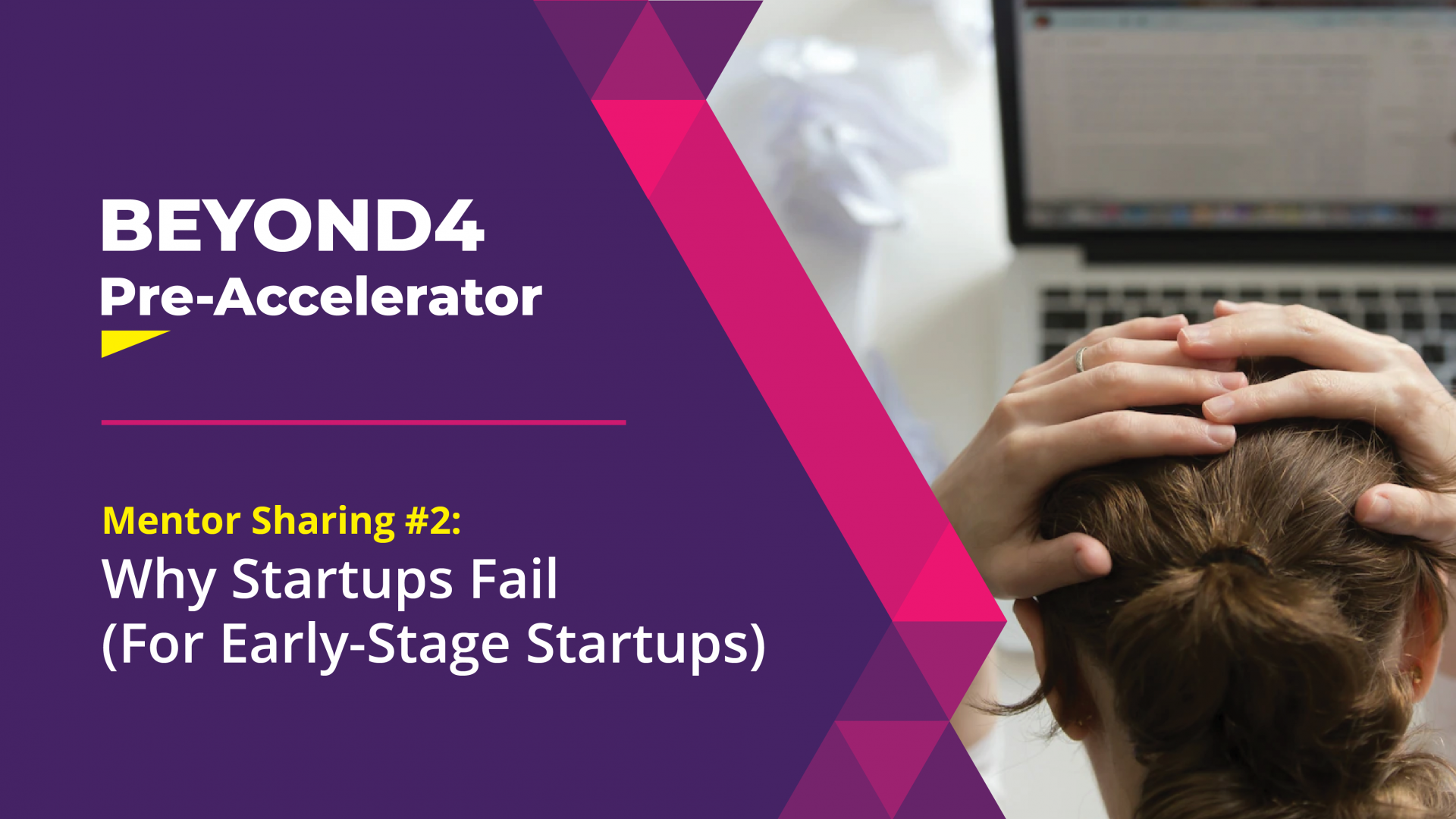 BEYOND4
Pre-Accelerator

Mentor Sharing #2:
Why Startups Fail
(For Early-Stage Startups)